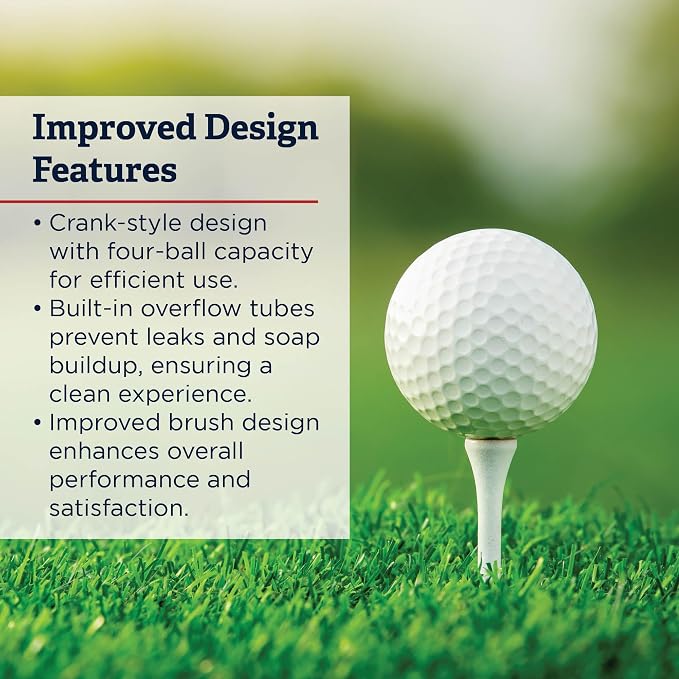 Improved Design Features

• Crank-style design with four-ball capacity for efficient use.
• Built-in overflow tubes prevent leaks and soap buildup, ensuring a clean experience.
• Improved brush design enhances overall performance and satisfaction.